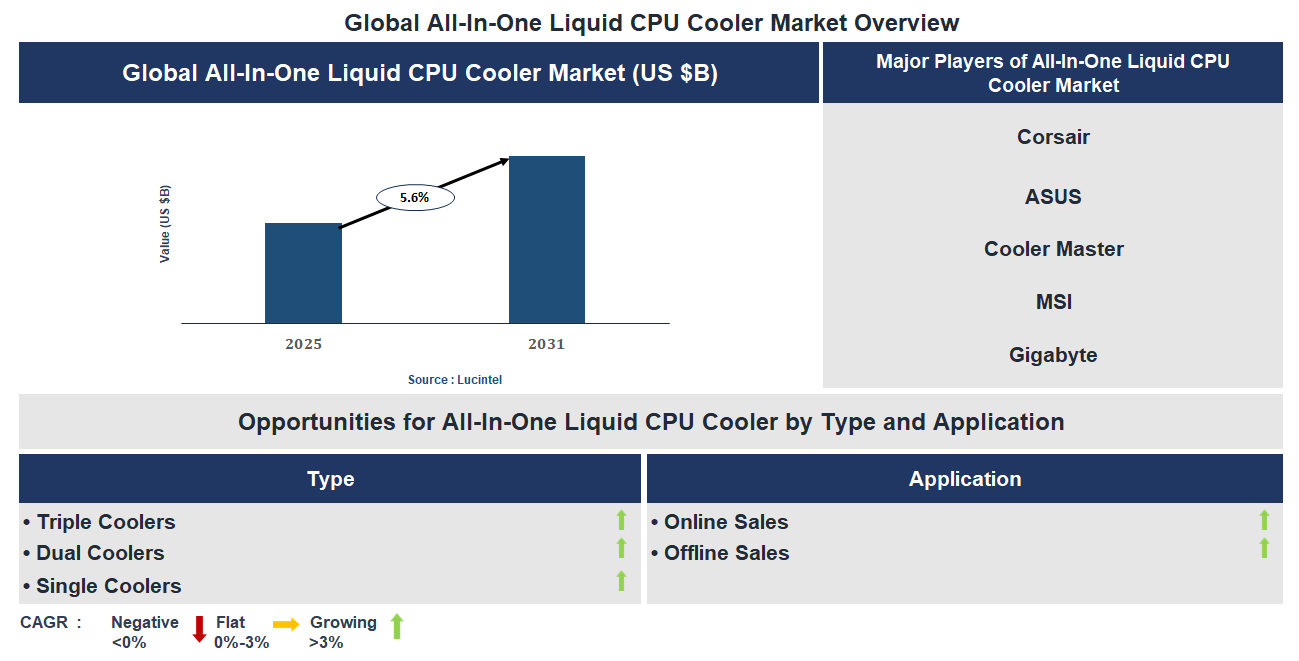 Global All-In-One Liquid CPU Cooler Market Overview

Global All-In-One Liquid CPU Cooler Market (US $B)

Value (US $B)

5.6%

2025

2031

Source : Lucintel

Major Players of All-In-One Liquid CPU Cooler Market

Corsair

ASUS

Cooler Master

MSI

Gigabyte

Opportunities for All-In-One Liquid CPU Cooler by Type and Application

Type

• Triple Coolers
• Dual Coolers
• Single Coolers

Application

• Online Sales
• Offline Sales

CAGR : Negative <0% Flat 0%-3% Growing >3%